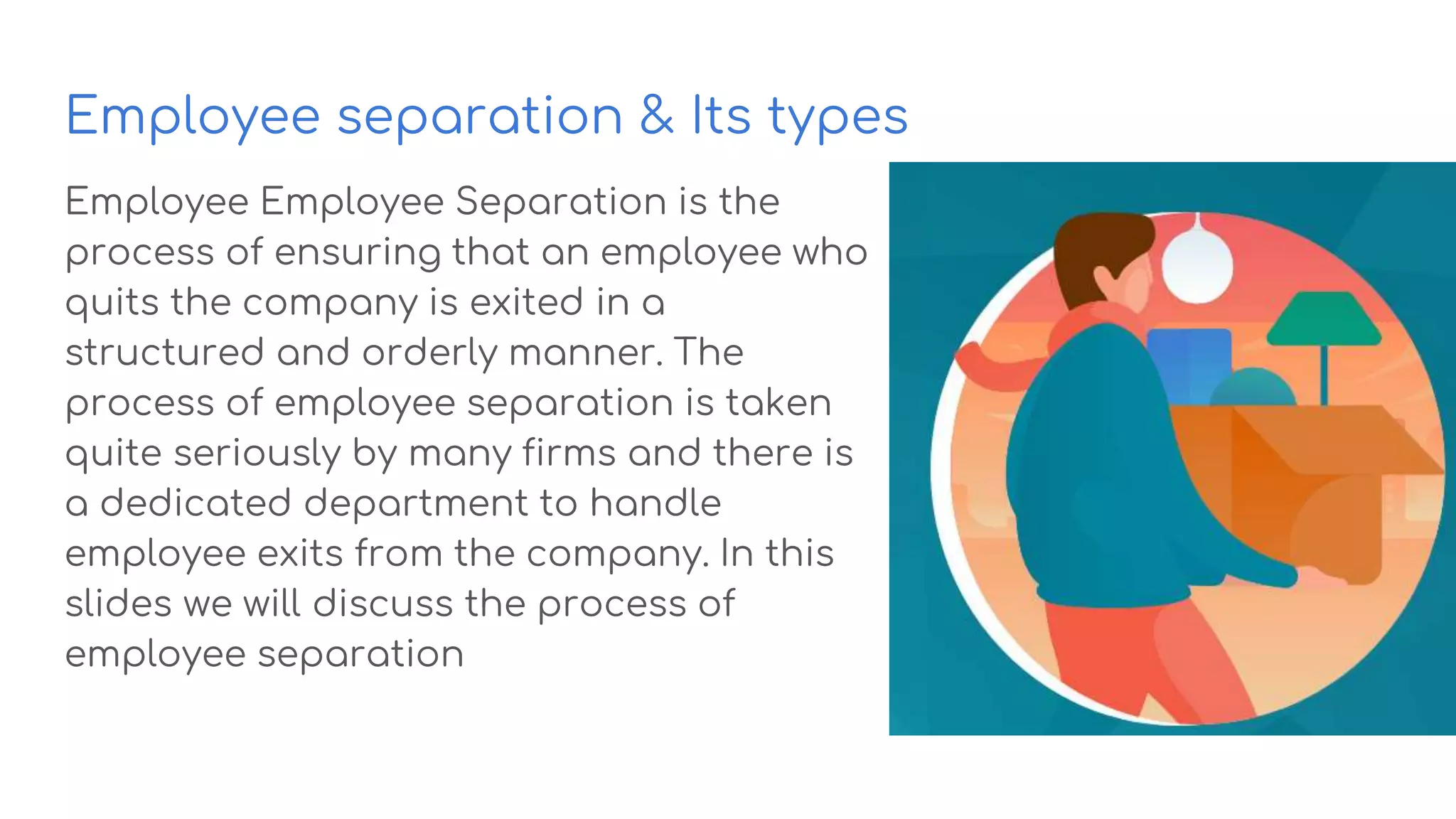 Employee separation & Its types

Employee Employee Separation is the process of ensuring that an employee who quits the company is exited in a structured and orderly manner. The process of employee separation is taken quite seriously by many firms and there is a dedicated department to handle employee exits from the company. In this slides we will discuss the process of employee separation